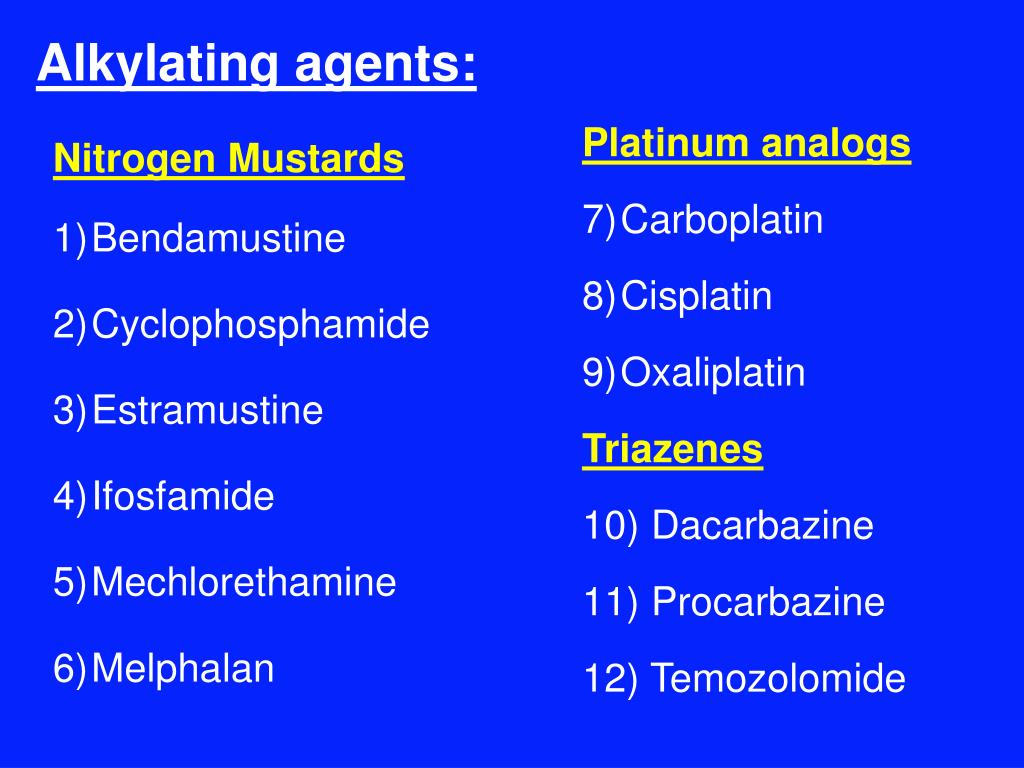 Alkylating agents:

Nitrogen Mustards

1) Bendamustine

2) Cyclophosphamide

3) Estramustine

4) Ifosfamide

5) Mechlorethamine

6) Melphalan

Platinum analogs

7) Carboplatin

8) Cisplatin

9) Oxaliplatin

Triazenes

10) Dacarbazine

11) Procarbazine

12) Temozolomide